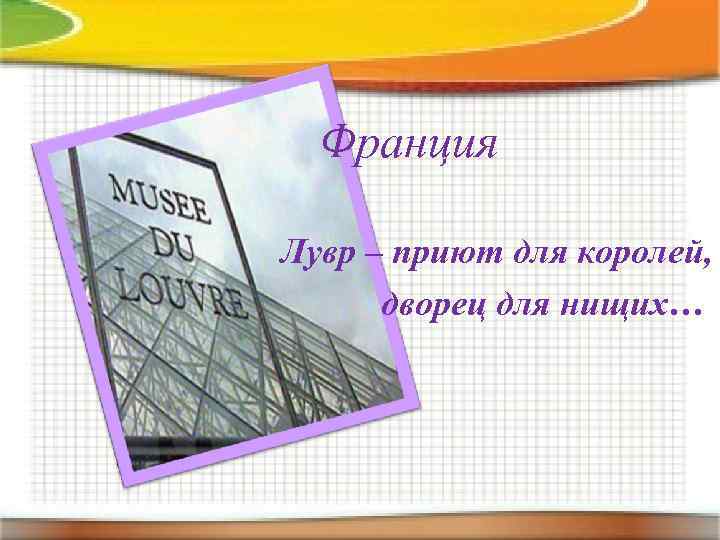 MUSEE DU LOUVRE

Франция

Лувр – приют для королей, дворец для нищих…